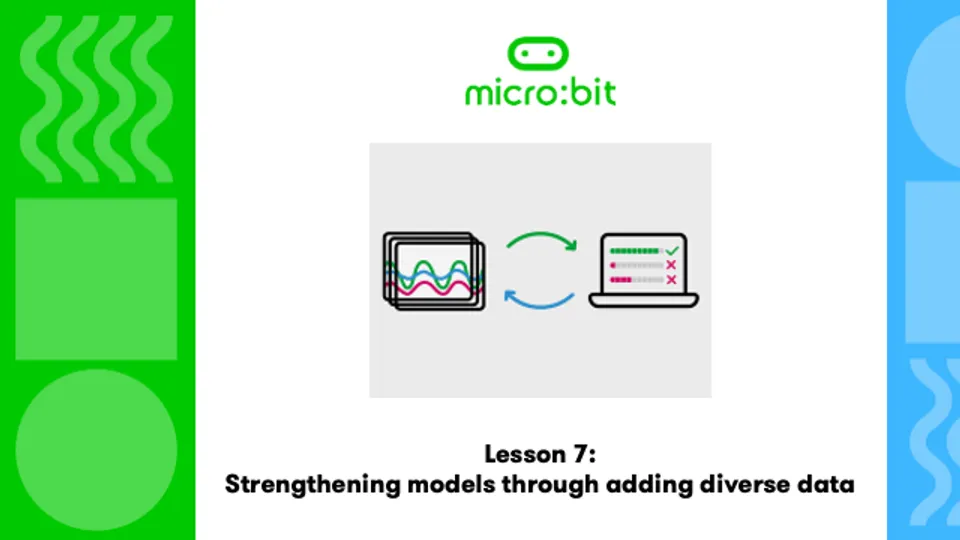 micro:bit

Lesson 7:
Strengthening models through adding diverse data